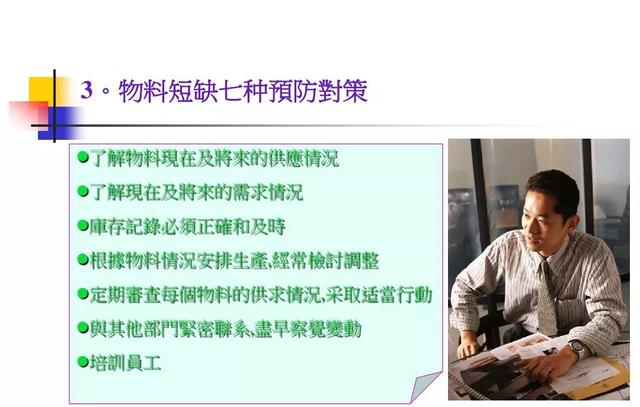 3。物料短缺七种預防對策

●了解物料現在及將來的供應情況

●了解現在及將來的需求情況

●庫存記錄必須正確和及時

●根據物料情況安排生產,經常檢討調整

●定期審查每個物料的供求情況,采取适當行動

●與其他部門緊密聯系,盡早察覺變動

●培訓員工